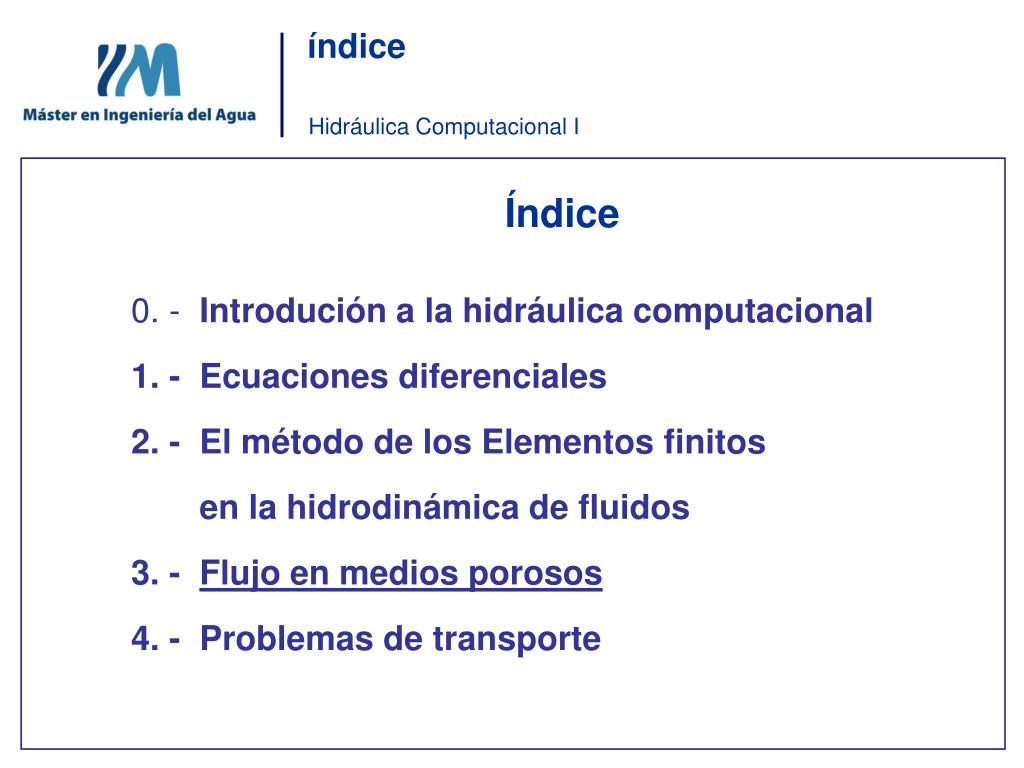 Máster en Ingeniería del Agua

índice

Hidráulica Computacional I

Índice

0. - Introdución a la hidráulica computacional

1. - Ecuaciones diferenciales

2. - El método de los Elementos finitos en la hidrodinámica de fluidos

3. - Flujo en medios porosos

4. - Problemas de transporte